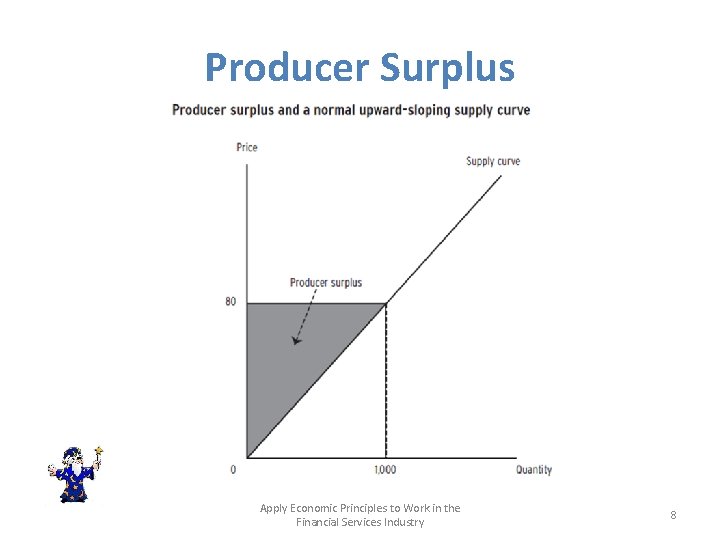 Producer Surplus

Producer surplus and a normal upward-sloping supply curve

Price

Supply curve

Producer surplus

80

0

1,000

Quantity

Apply Economic Principles to Work in the Financial Services Industry

8